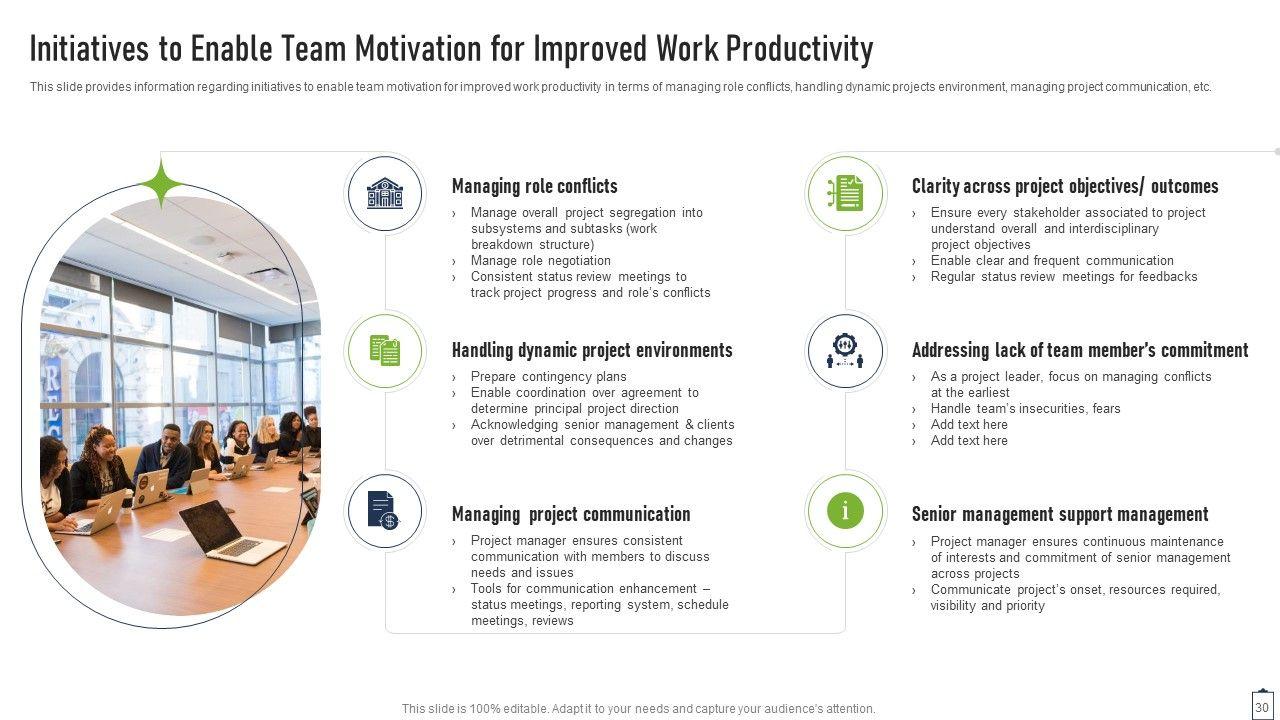 Initiatives to Enable Team Motivation for Improved Work Productivity

This slide provides information regarding initiatives to enable team motivation for improved work productivity in terms of managing role conflicts, handling dynamic projects environment, managing project communication, etc.

Managing role conflicts

› Manage overall project segregation into subsystems and subtasks (work breakdown structure)
› Manage role negotiation
› Consistent status review meetings to track project progress and role's conflicts

Handling dynamic project environments

› Prepare contingency plans
› Enable coordination over agreement to determine principal project direction
› Acknowledging senior management & clients over detrimental consequences and changes

Managing project communication

› Project manager ensures consistent communication with members to discuss needs and issues
› Tools for communication enhancement – status meetings, reporting system, schedule meetings, reviews

Clarity across project objectives/ outcomes

› Ensure every stakeholder associated to project understand overall and interdisciplinary project objectives
› Enable clear and frequent communication
› Regular status review meetings for feedbacks

Addressing lack of team member's commitment

› As a project leader, focus on managing conflicts at the earliest
› Handle team's insecurities, fears
› Add text here
› Add text here

Senior management support management

› Project manager ensures continuous maintenance of interests and commitment of senior management across projects
› Communicate project's onset, resources required, visibility and priority

This slide is 100% editable. Adapt it to your needs and capture your audience's attention.

30